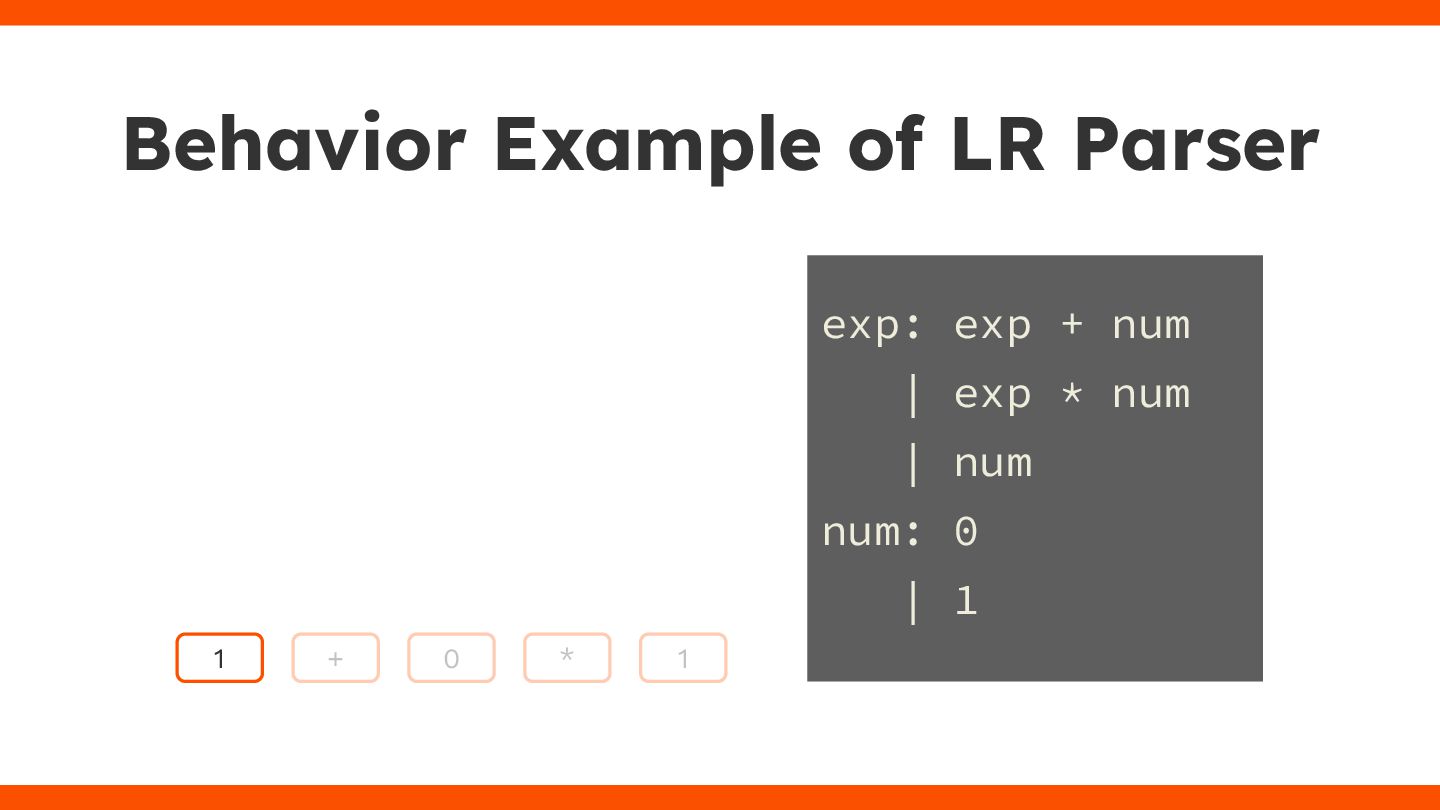 Behavior Example of LR Parser

1 + 0 * 1

exp: exp + num
   | exp * num
   | num
num: 0
   | 1